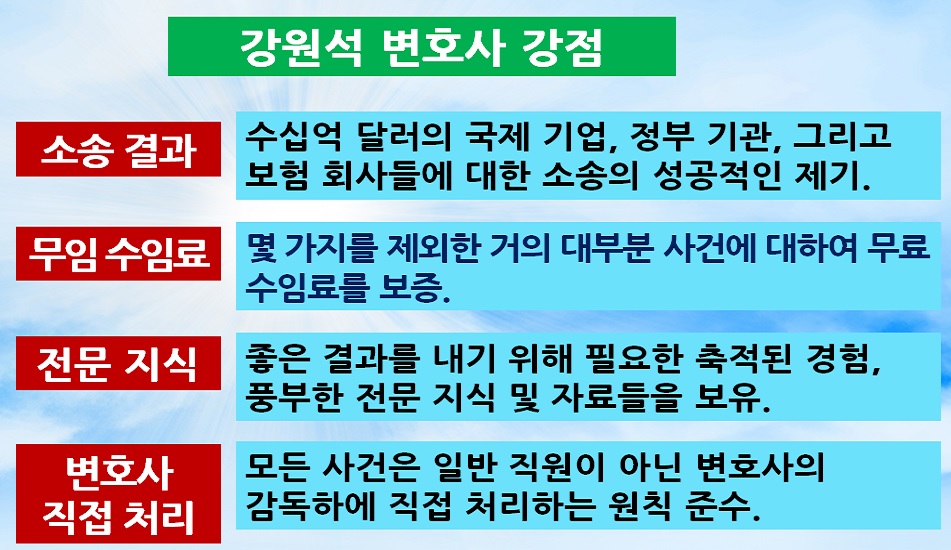 강원석 변호사 강점

소송 결과

수십억 달러의 국제 기업, 정부 기관, 그리고 보험 회사들에 대한 소송의 성공적인 제기.

무임 수임료

몇 가지를 제외한 거의 대부분 사건에 대하여 무료 수임료를 보증.

전문 지식

좋은 결과를 내기 위해 필요한 축적된 경험, 풍부한 전문 지식 및 자료들을 보유.

변호사 직접 처리

모든 사건은 일반 직원이 아닌 변호사의 감독하에 직접 처리하는 원칙 준수.